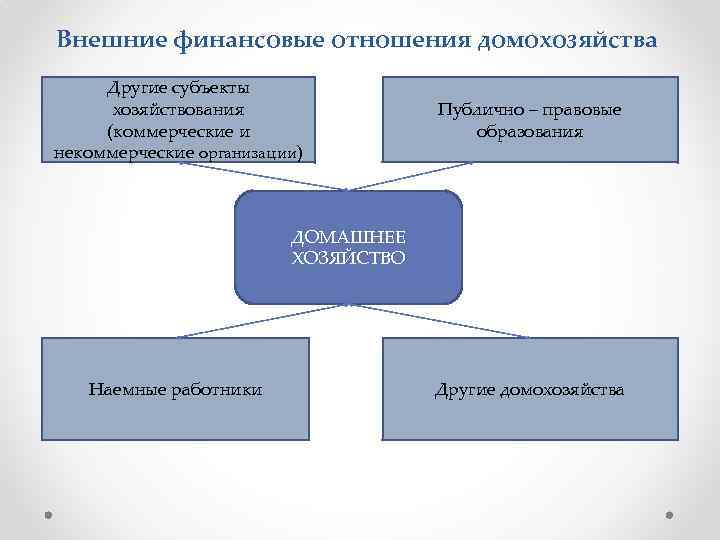 Внешние финансовые отношения домохозяйства

Другие субъекты хозяйствования (коммерческие и некоммерческие организации)

Публично – правовые образования

ДОМАШНЕЕ ХОЗЯЙСТВО

Наемные работники

Другие домохозяйства